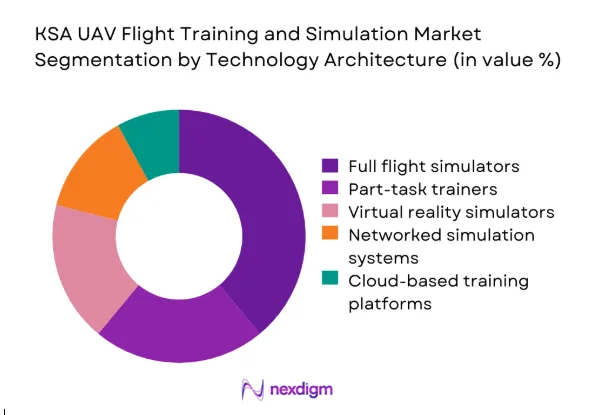 KSA UAV Flight Training and Simulation Market Segmentation by Technology Architecture (in value %)

Full flight simulators
Part-task trainers
Virtual reality simulators
Networked simulation systems
Cloud-based training platforms

nexdigm